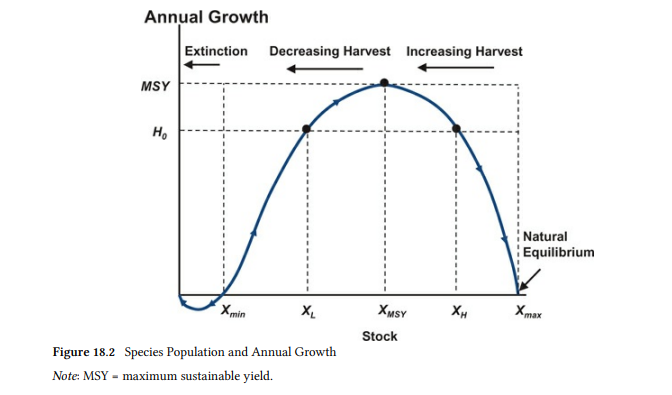 Annual Growth

Extinction

Decreasing Harvest

Increasing Harvest

MSY

$H_0$

Natural Equilibrium

$X_{min}$

$X_L$

$X_{MSY}$

$X_H$

$X_{max}$

Stock

Figure 18.2 Species Population and Annual Growth

Note: MSY = maximum sustainable yield.